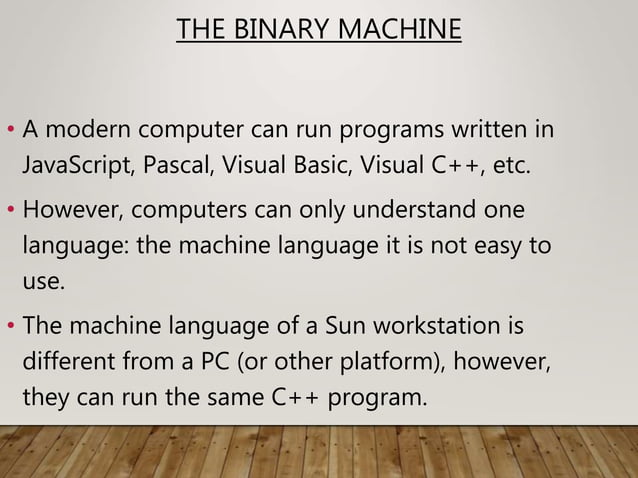 THE BINARY MACHINE

• A modern computer can run programs written in JavaScript, Pascal, Visual Basic, Visual C++, etc.

• However, computers can only understand one language: the machine language it is not easy to use.

• The machine language of a Sun workstation is different from a PC (or other platform), however, they can run the same C++ program.